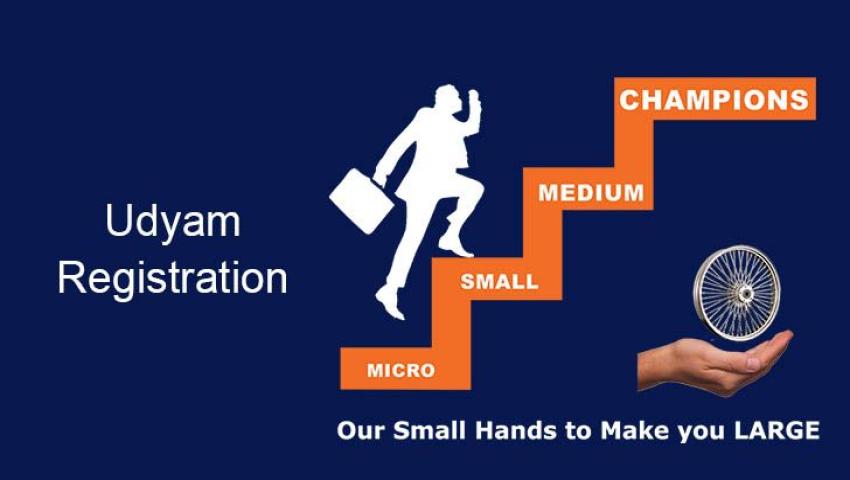 Udyam Registration

CHAMPIONS

MEDIUM

SMALL

MICRO

Our Small Hands to Make you LARGE